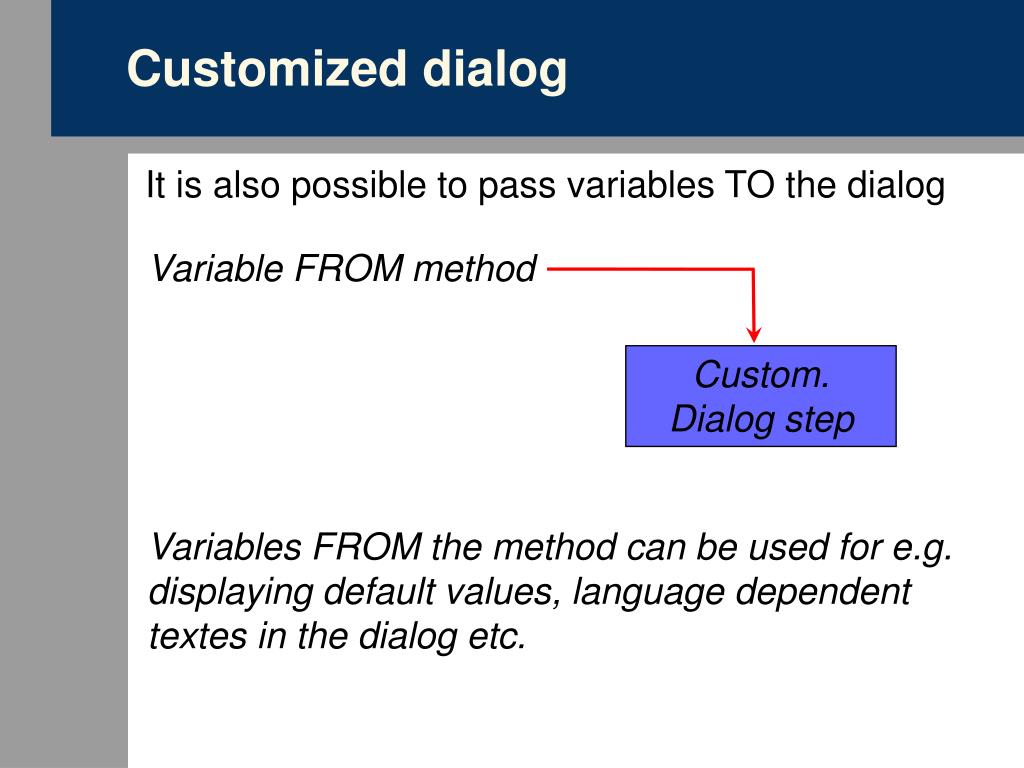 Customized dialog

It is also possible to pass variables TO the dialog

Variable FROM method

Custom.
Dialog step

Variables FROM the method can be used for e.g. displaying default values, language dependent textes in the dialog etc.